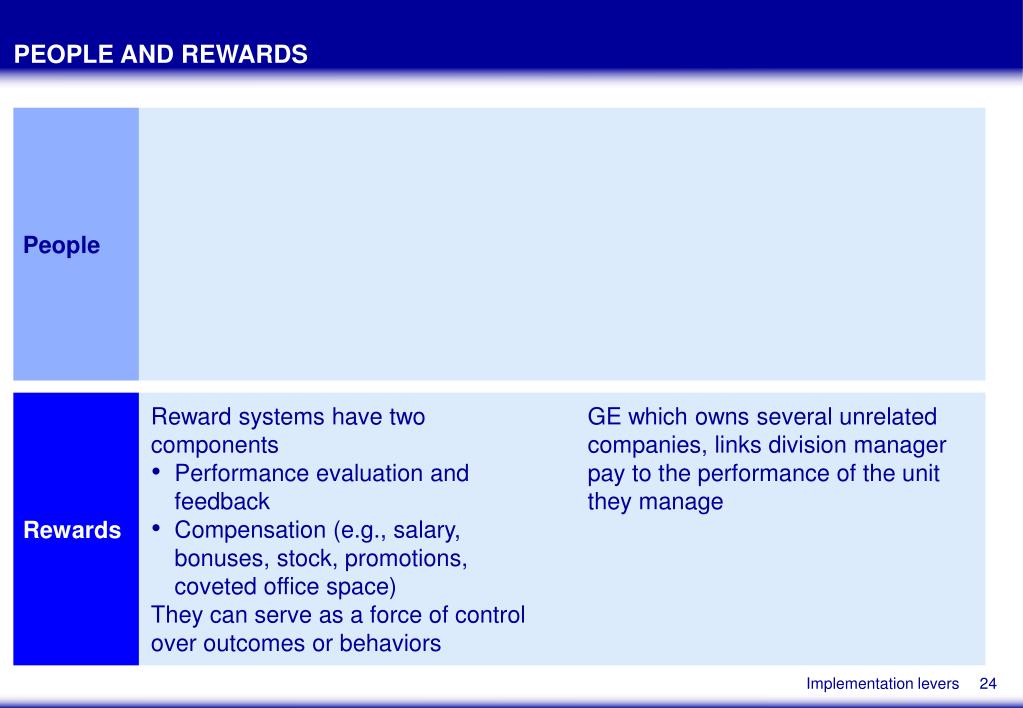 PEOPLE AND REWARDS

People

Rewards

Reward systems have two components
• Performance evaluation and feedback
• Compensation (e.g., salary, bonuses, stock, promotions, coveted office space)
They can serve as a force of control over outcomes or behaviors

GE which owns several unrelated companies, links division manager pay to the performance of the unit they manage

Implementation levers 24